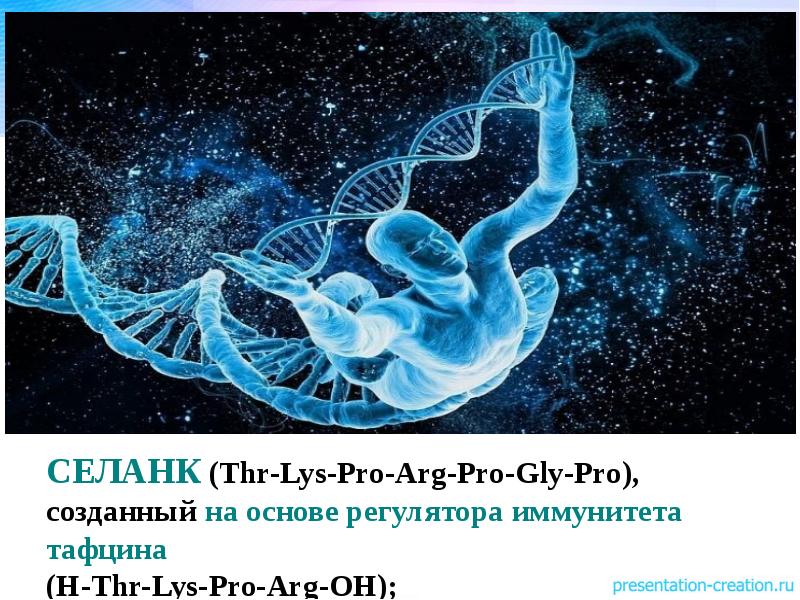 СЕЛАНК (Thr-Lys-Pro-Arg-Pro-Gly-Pro), созданный на основе регулятора иммунитета тафцина (H-Thr-Lys-Pro-Arg-OH);

presentation-creation.ru